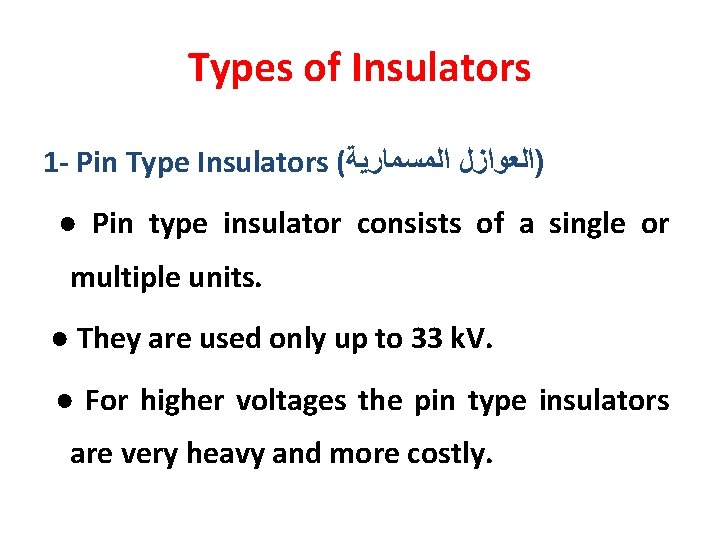 Types of Insulators

1- Pin Type Insulators (العوازل المسمارية)

● Pin type insulator consists of a single or multiple units.

● They are used only up to 33 kV.

● For higher voltages the pin type insulators are very heavy and more costly.